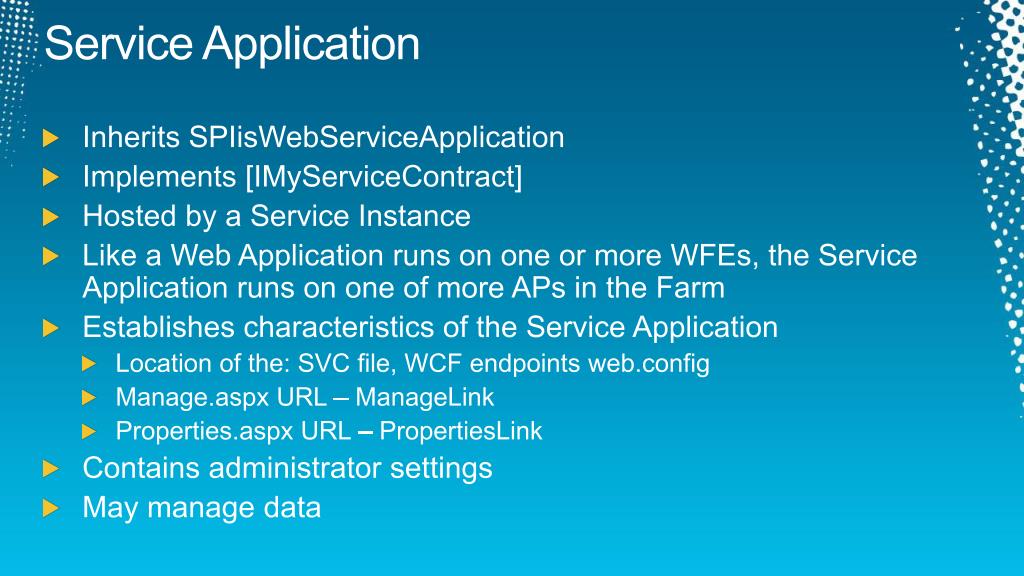 Service Application

Inherits SPIisWebServiceApplication
Implements [IMyServiceContract]
Hosted by a Service Instance
Like a Web Application runs on one or more WFEs, the Service Application runs on one of more APs in the Farm
Establishes characteristics of the Service Application
Location of the: SVC file, WCF endpoints web.config
Manage.aspx URL – ManageLink
Properties.aspx URL – PropertiesLink
Contains administrator settings
May manage data